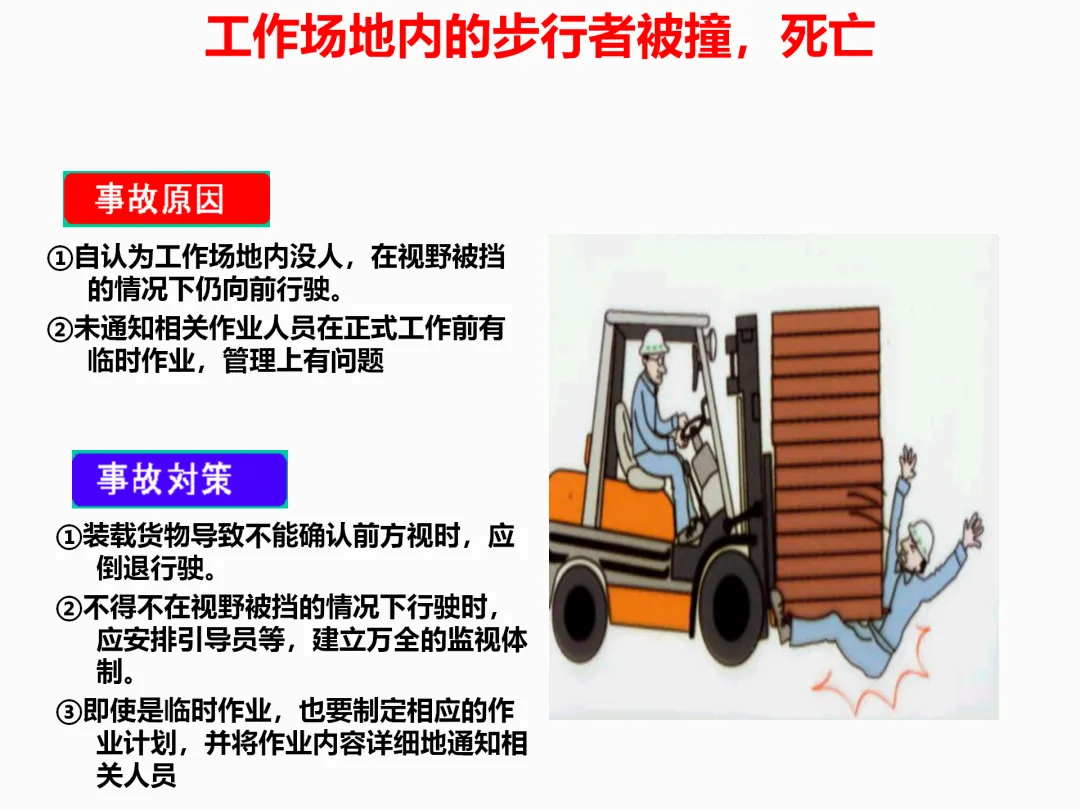 工作场地内的步行者被撞，死亡

事故原因

①自认为工作场地内没人，在视野被挡的情况下仍向前行驶。

②未通知相关作业人员在正式工作前有临时作业，管理上有问题

事故对策

①装载货物导致不能确认前方视时，应倒退行驶。

②不得不在视野被挡的情况下行驶时，应安排引导员等，建立万全的监视体制。

③即使是临时作业，也要制定相应的作业计划，并将作业内容详细地通知相关人员